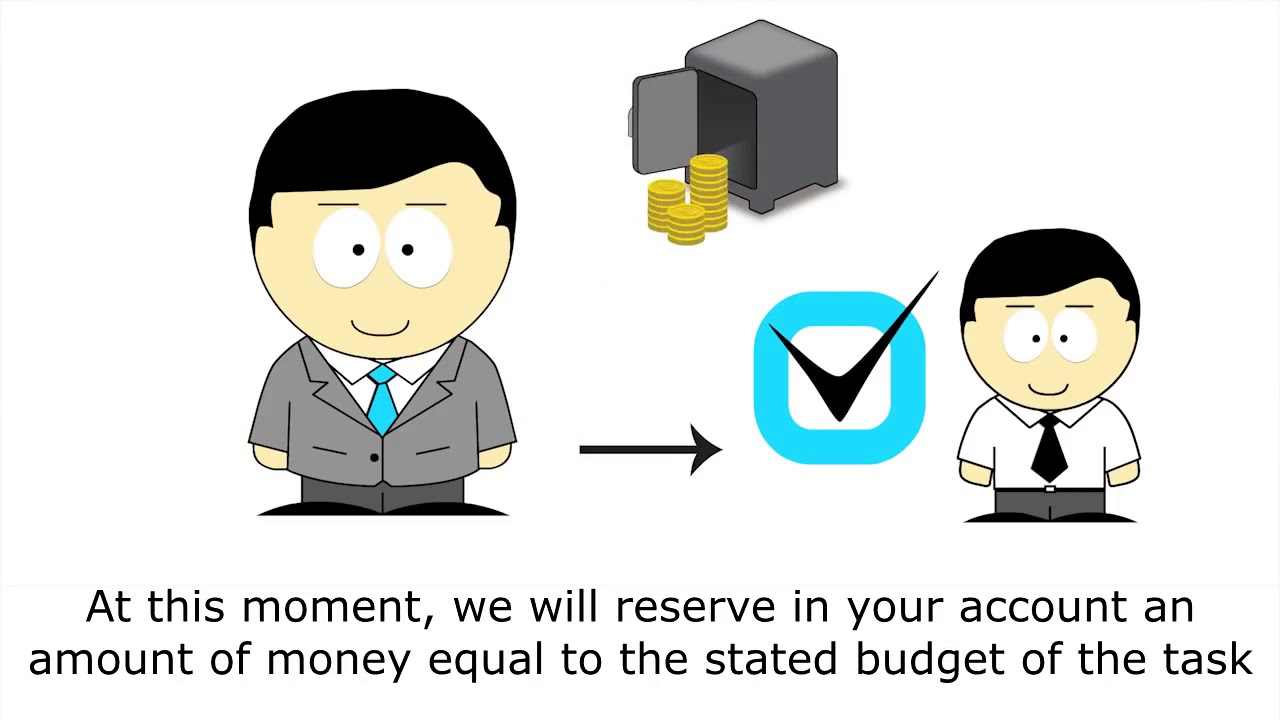 At this moment, we will reserve in your account an amount of money equal to the stated budget of the task